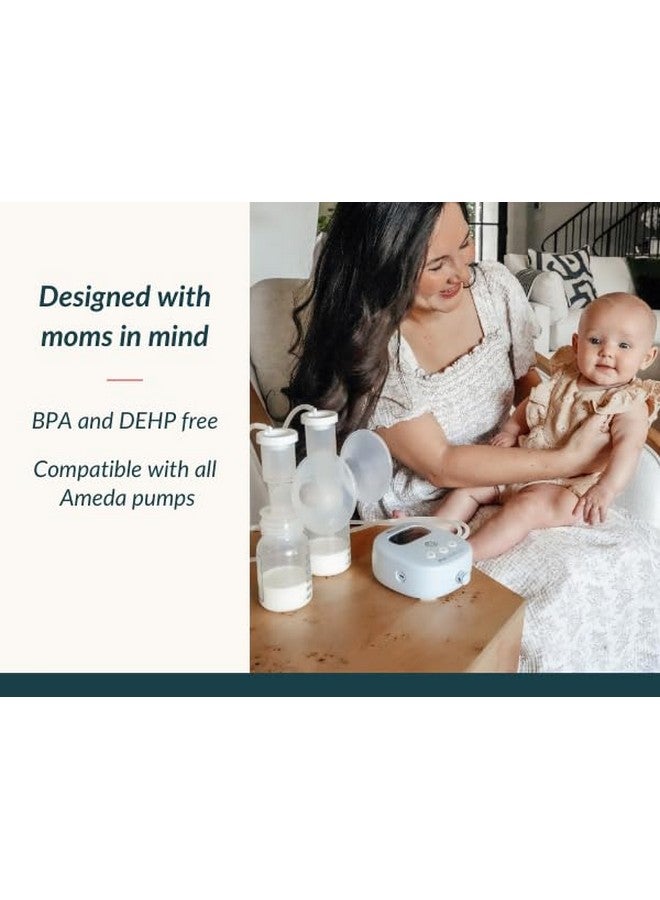 Designed with moms in mind

BPA and DEHP free

Compatible with all Ameda pumps